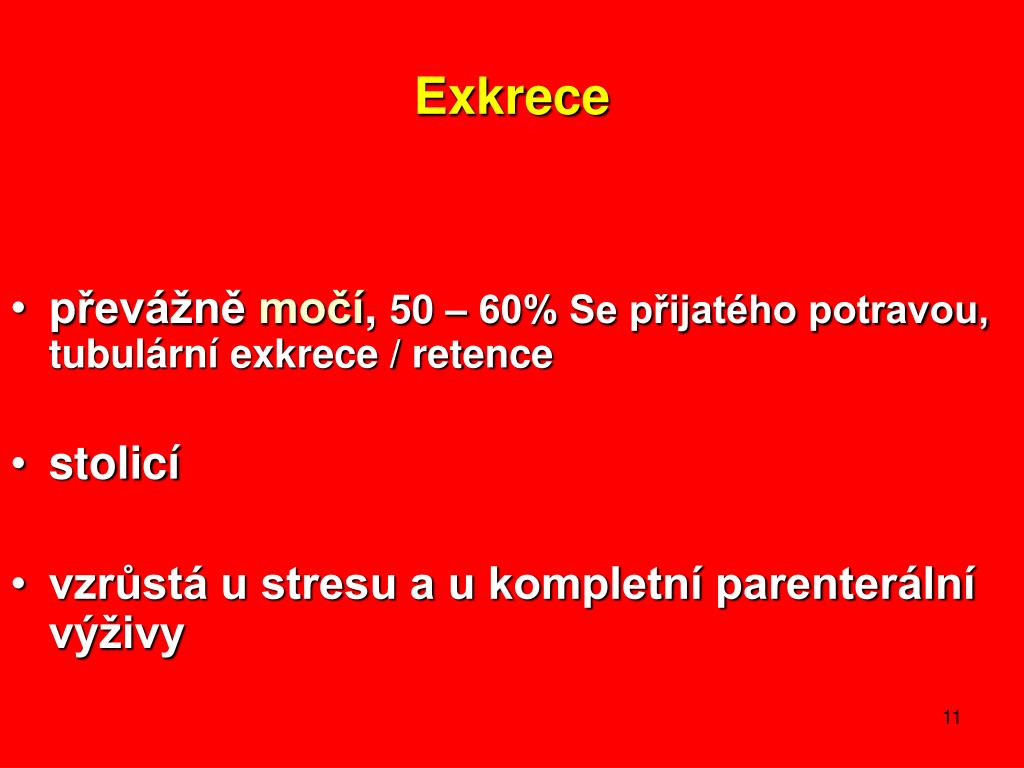 Exkrece

• převážně močí, 50 – 60% Se přijatého potravou, tubulární exkrece / retence

• stolicí

• vzrůstá u stresu a u kompletní parenterální výživy

11